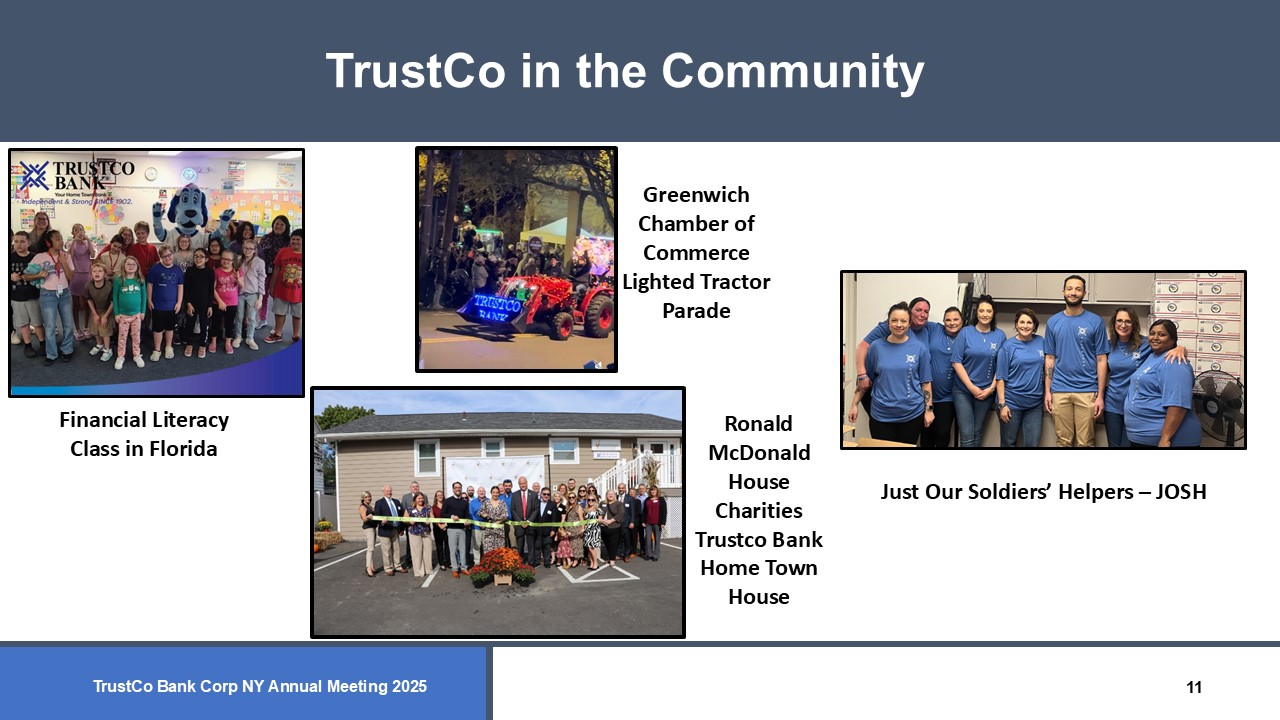 TrustCo in the Community

TRUSTCO BANK
Your Home Town Bank
Independent & Strong SINCE 1902.

Financial Literacy Class in Florida

TRUSTCO BANK

Greenwich Chamber of Commerce Lighted Tractor Parade

Ronald McDonald House Charities Trustco Bank Home Town House

Just Our Soldiers' Helpers – JOSH

TrustCo Bank Corp NY Annual Meeting 2025

11